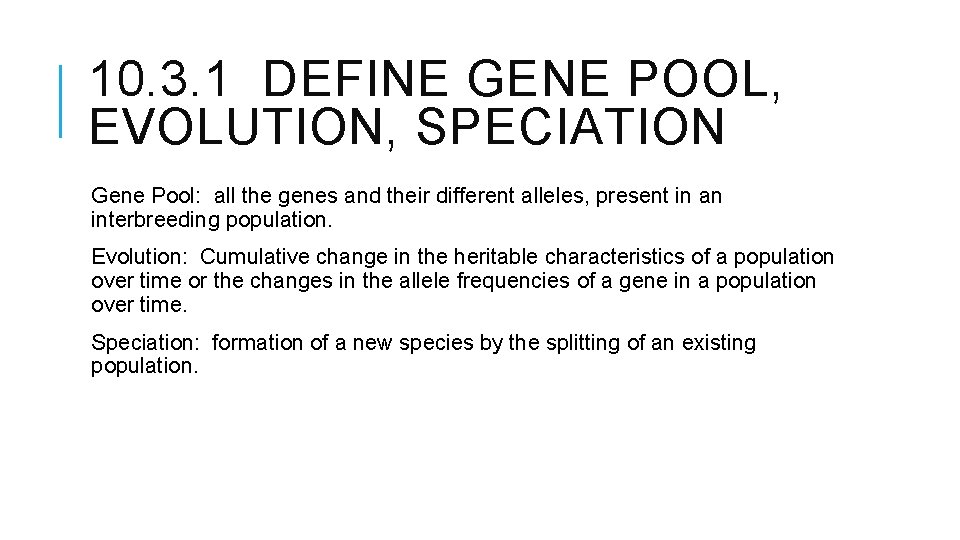 10.3.1 DEFINE GENE POOL, EVOLUTION, SPECIATION

Gene Pool: all the genes and their different alleles, present in an interbreeding population.

Evolution: Cumulative change in the heritable characteristics of a population over time or the changes in the allele frequencies of a gene in a population over time.

Speciation: formation of a new species by the splitting of an existing population.